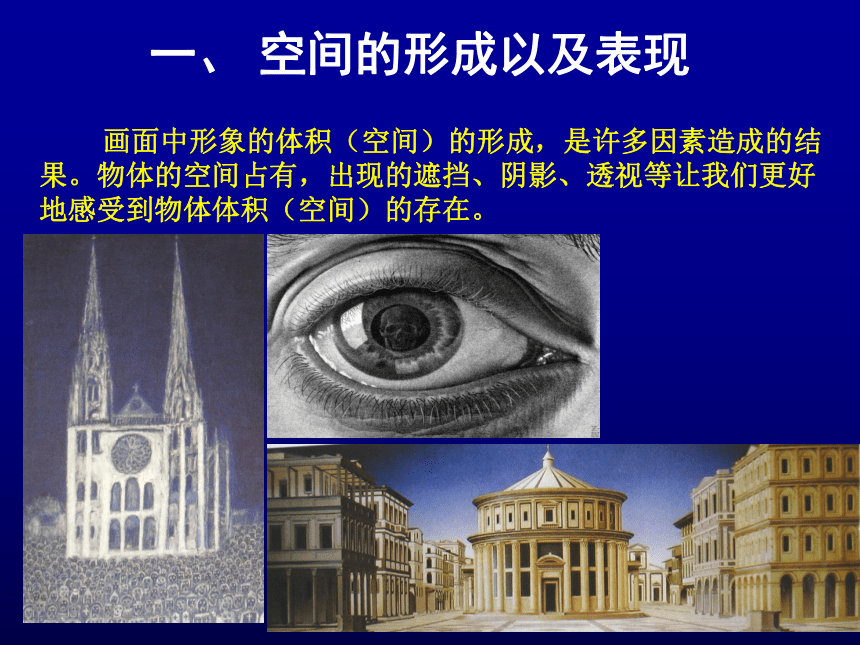 一、 空间的形成以及表现

画面中形象的体积（空间）的形成，是许多因素造成的结果。物体的空间占有，出现的遮挡、阴影、透视等让我们更好地感受到物体体积（空间）的存在。